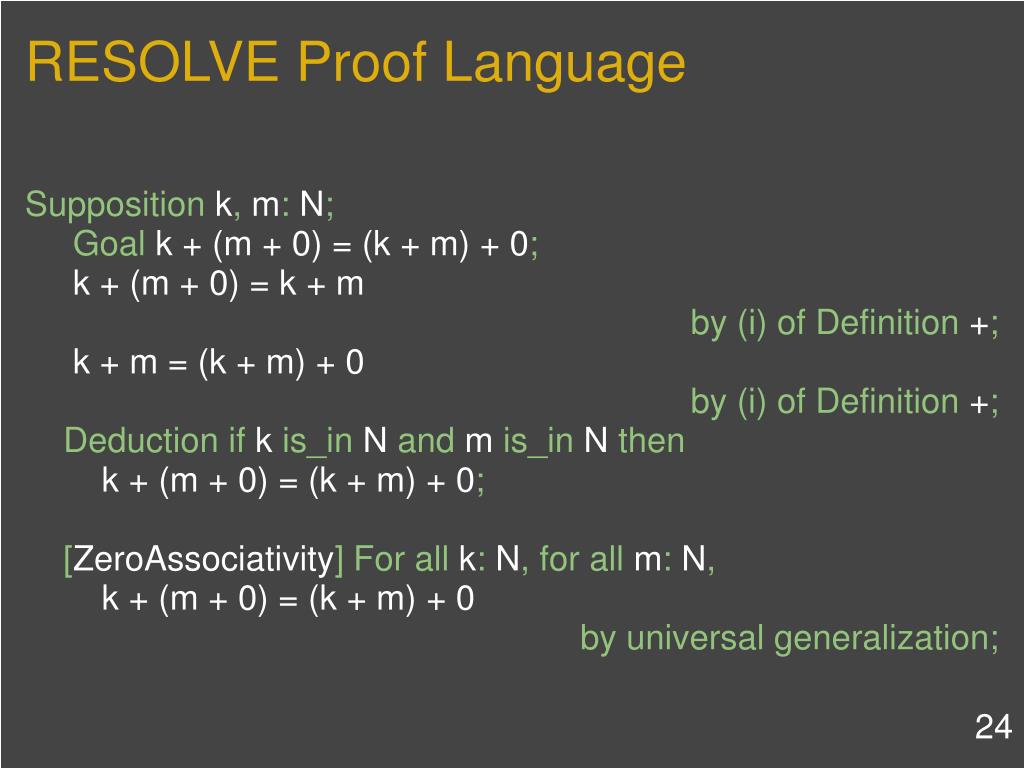 RESOLVE Proof Language

Supposition k, m: N;
Goal k + (m + 0) = (k + m) + 0;
k + (m + 0) = k + m
by (i) of Definition +;
k + m = (k + m) + 0
by (i) of Definition +;
Deduction if k is_in N and m is_in N then
k + (m + 0) = (k + m) + 0;

[ZeroAssociativity] For all k: N, for all m: N,
k + (m + 0) = (k + m) + 0
by universal generalization;

24